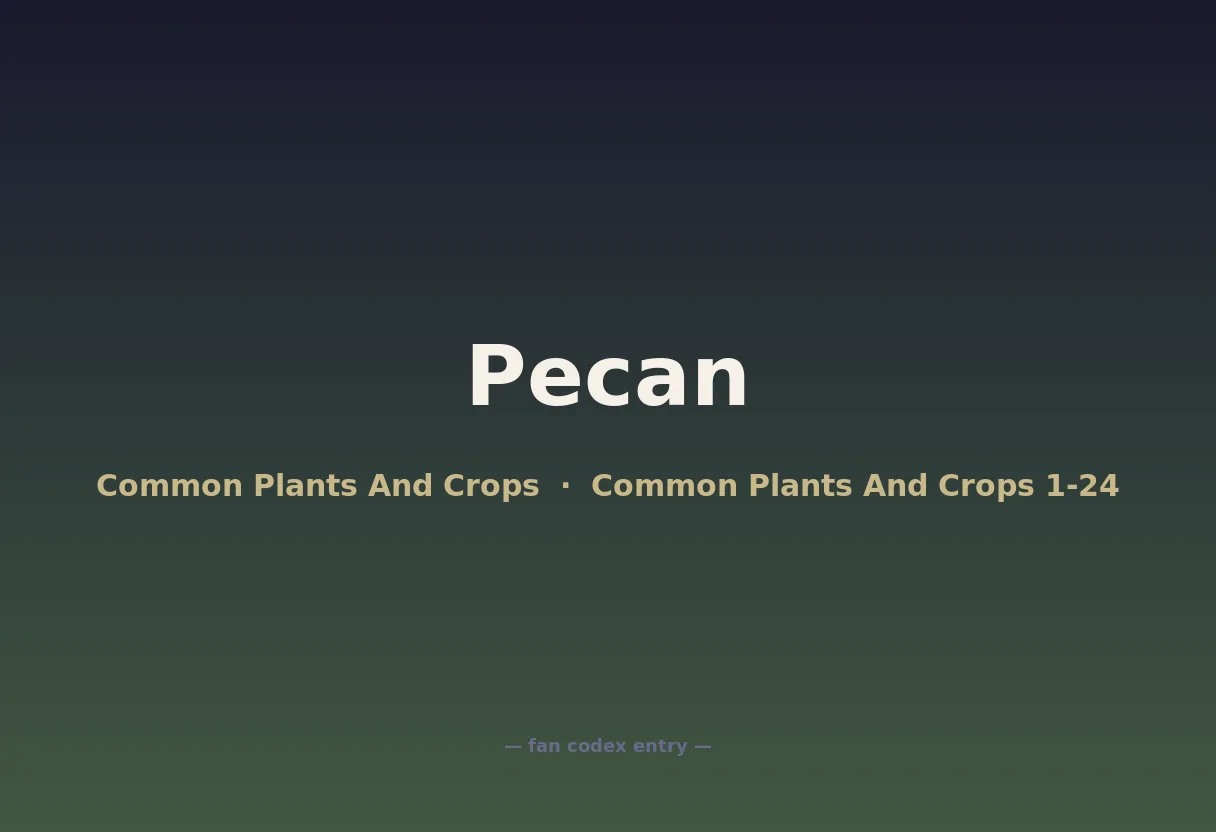 Pecan

Common Plants And Crops · Common Plants And Crops 1-24

— fan codex entry —